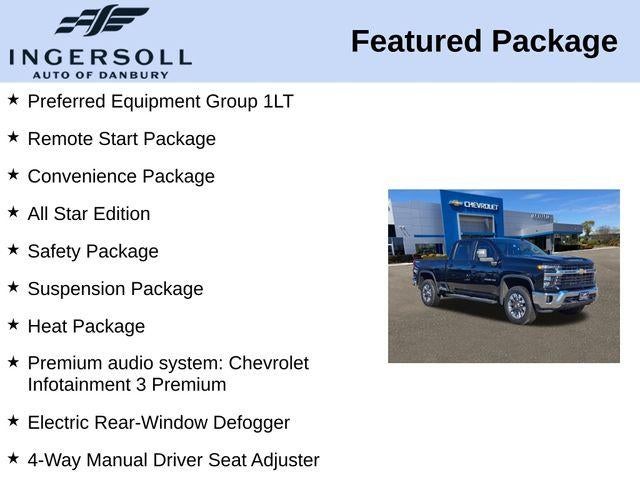 INGERSOLL
AUTO OF DANBURY

Featured Package

★ Preferred Equipment Group 1LT

★ Remote Start Package

★ Convenience Package

★ All Star Edition

★ Safety Package

★ Suspension Package

★ Heat Package

★ Premium audio system: Chevrolet Infotainment 3 Premium

★ Electric Rear-Window Defogger

★ 4-Way Manual Driver Seat Adjuster

CHEVROLET